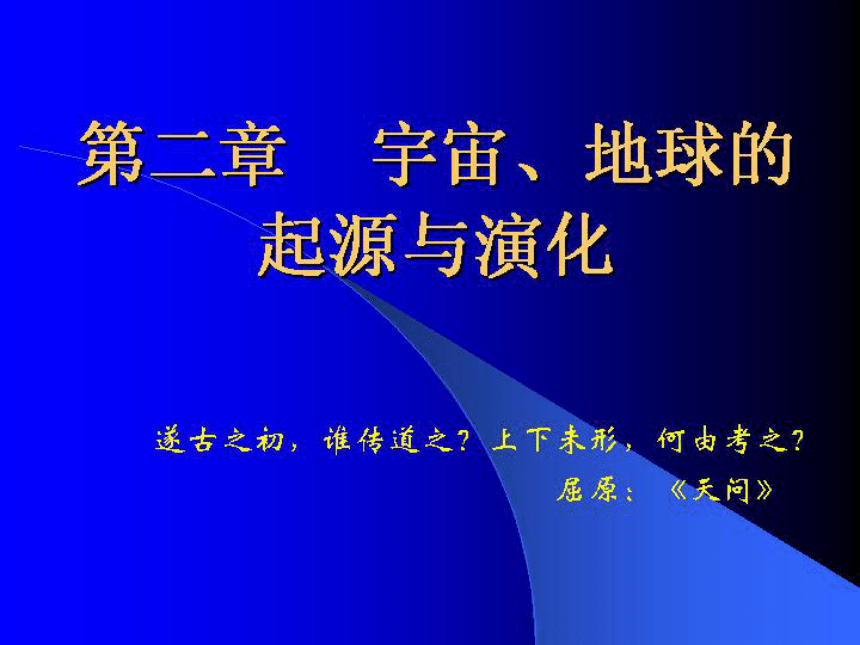 第二章　宇宙、地球的起源与演化

遂古之初，谁传道之？上下未形，何由考之？

屈原：《天问》